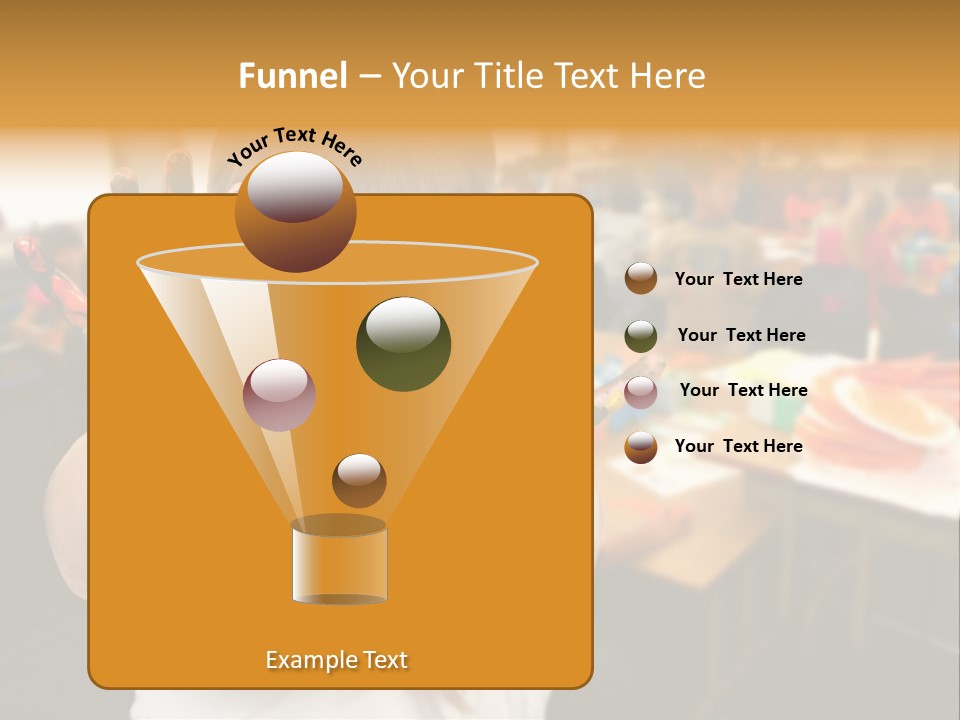 Funnel – Your Title Text Here

Your Text Here

Your Text Here

Your Text Here

Your Text Here

Your Text Here

Example Text